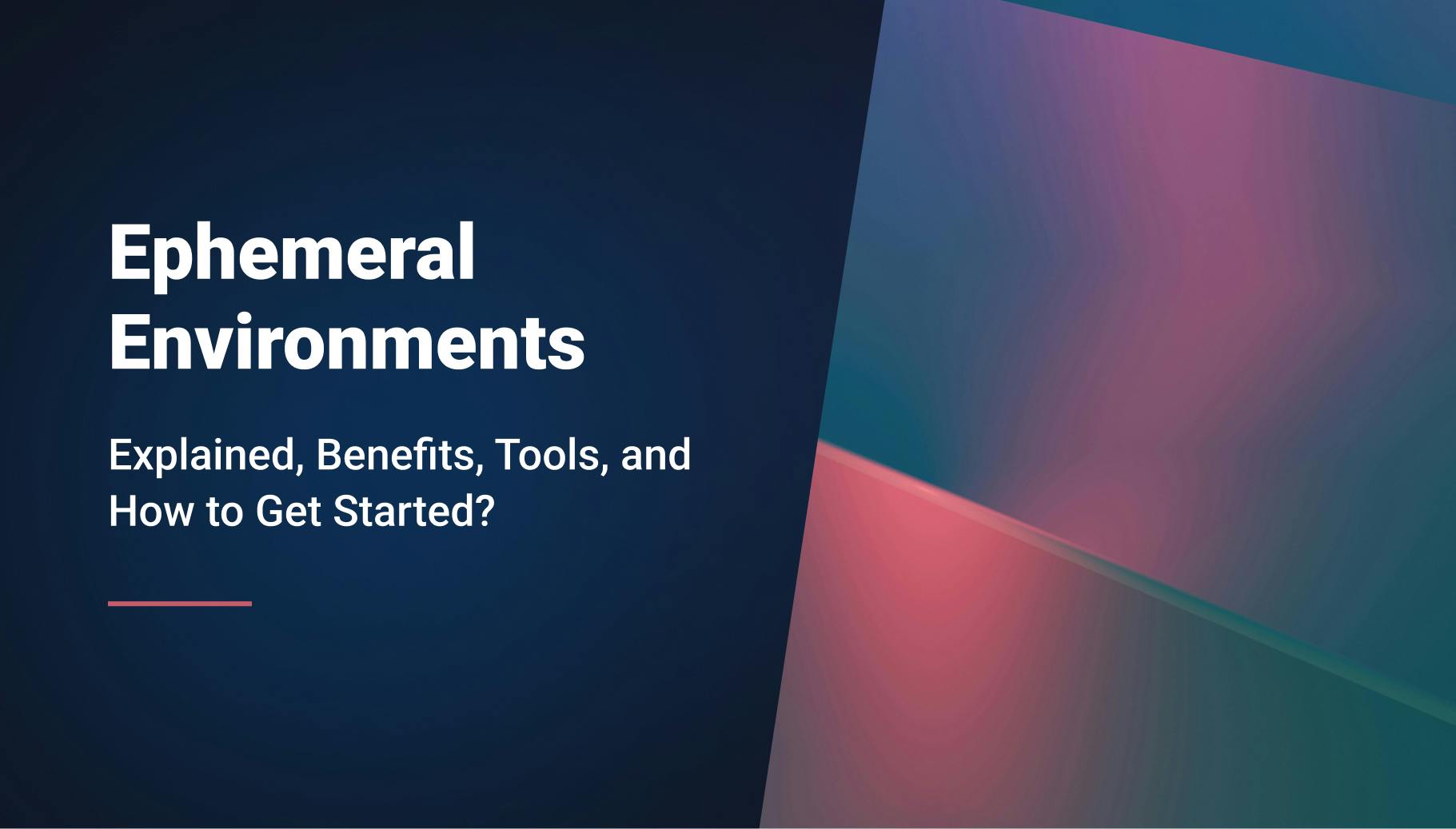 Ephemeral Environments

Explained, Benefits, Tools, and How to Get Started?